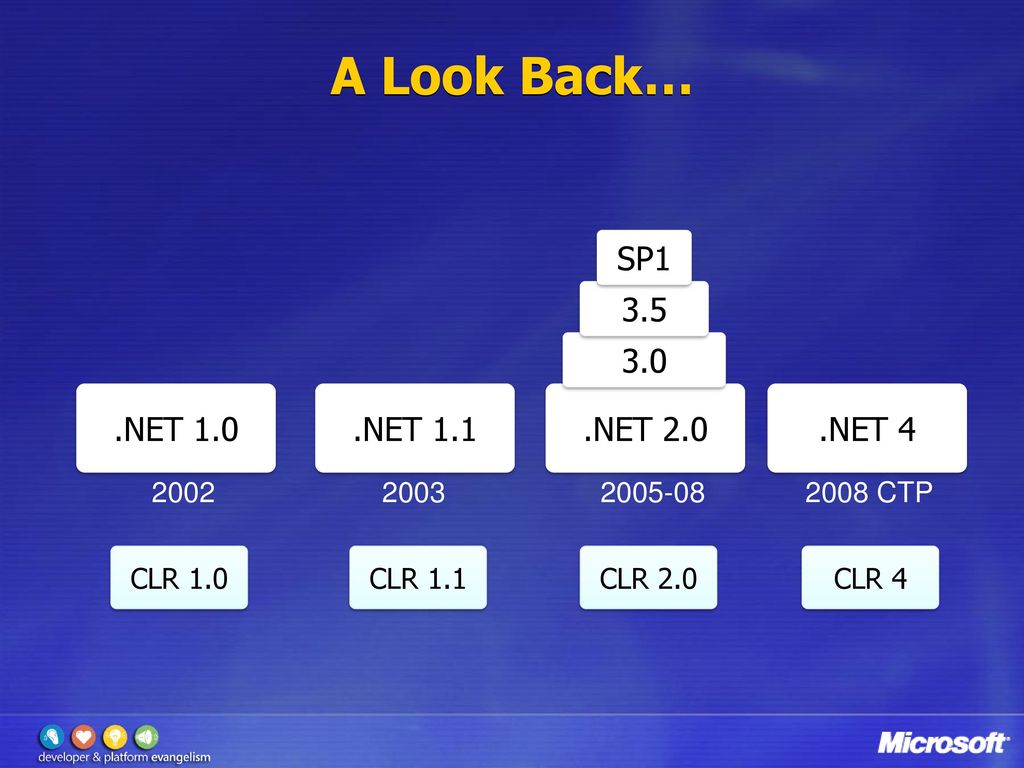 A Look Back…

SP1

3.5

3.0

.NET 1.0

.NET 1.1

.NET 2.0

.NET 4

2002

2003

2005-08

2008 CTP

CLR 1.0

CLR 1.1

CLR 2.0

CLR 4

developer & platform evangelism

Microsoft